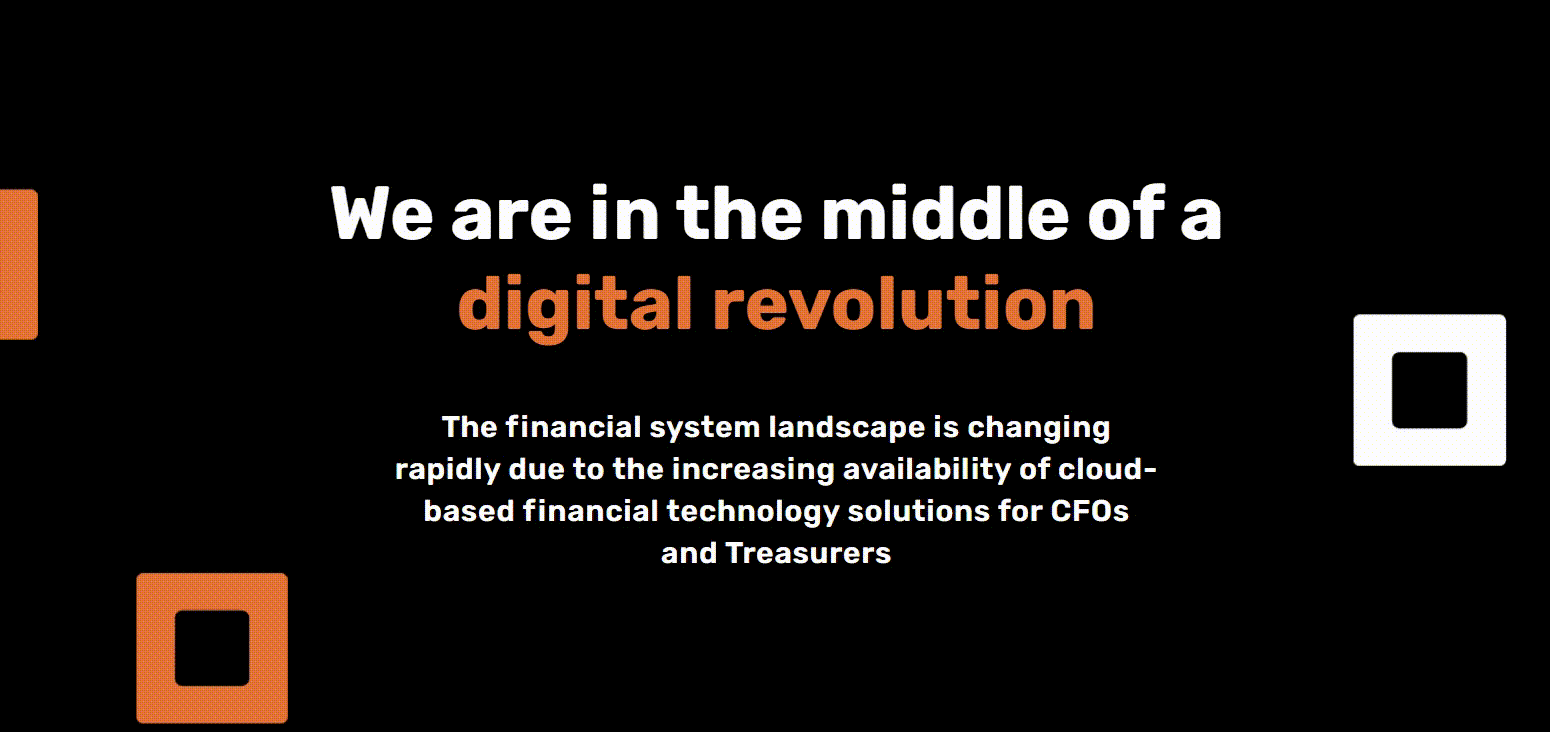 We are in the middle of a digital revolution

The financial system landscape is changing rapidly due to the increasing availability of cloud-based financial technology solutions for CFOs and Treasurers